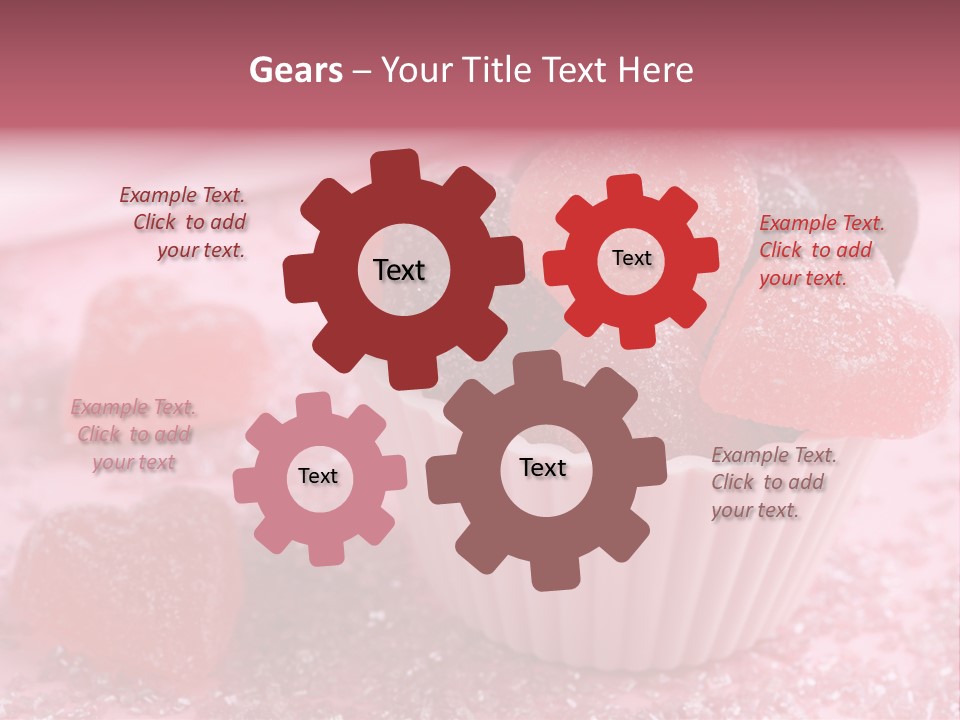 Gears – Your Title Text Here

Example Text. Click to add your text.

Text

Text

Example Text. Click to add your text.

Example Text. Click to add your text

Text

Text

Example Text. Click to add your text.